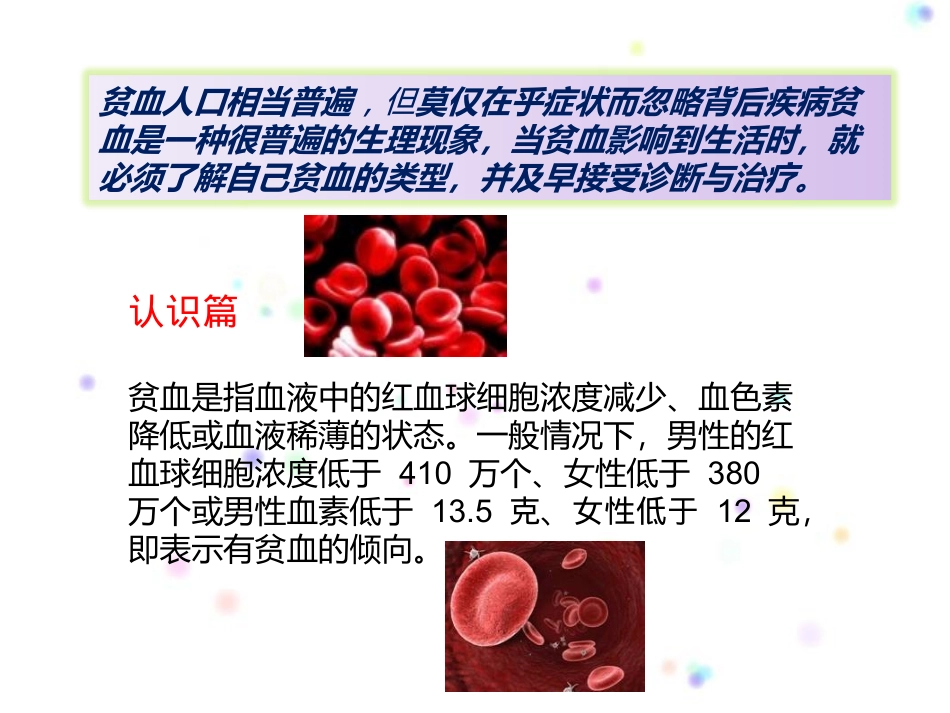 贫血人口相当普遍，但莫仅在乎症状而忽略背后疾病贫血是一种很普遍的生理现象，当贫血影响到生活时，就必须了解自己贫血的类型，并及早接受诊断与治疗。

认识篇

贫血是指血液中的红血球细胞浓度减少、血色素降低或血液稀薄的状态。一般情况下，男性的红血球细胞浓度低于 410 万个、女性低于 380 万个或男性血素低于 13.5 克、女性低于 12 克，即表示有贫血的倾向。